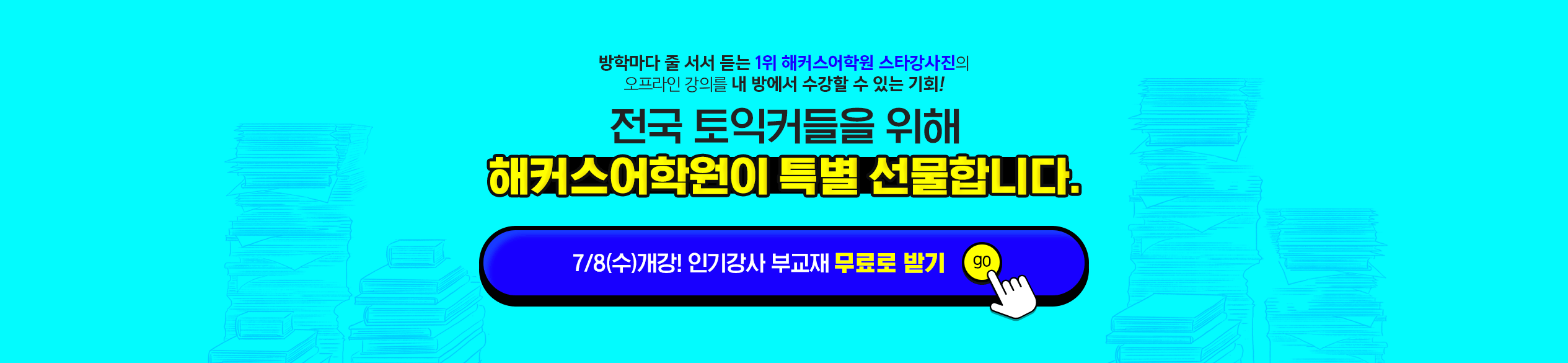 방학마다 줄 서서 듣는 1위 해커스어학원 스타강사진의
오프라인 강의를 내 방에서 수강할 수 있는 기회!

전국 토익커들을 위해
해커스어학원이 특별 선물합니다.

7/8(수)개강! 인기강사 부교재 무료로 받기 go